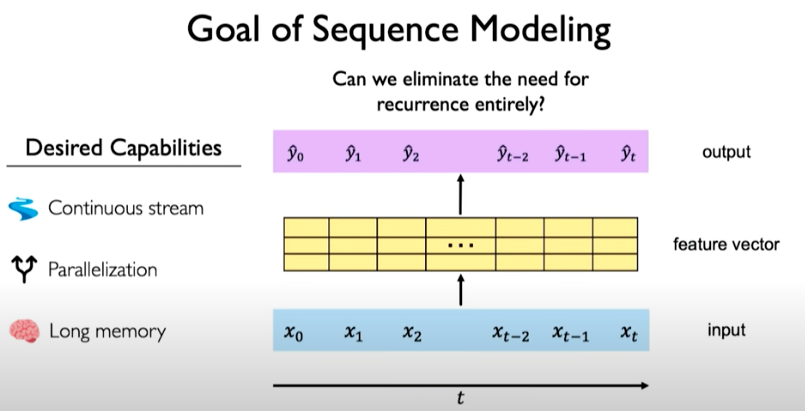 Goal of Sequence Modeling

Can we eliminate the need for recurrence entirely?

Desired Capabilities

Continuous stream

Parallelization

Long memory

$\hat{y}_0$ $\hat{y}_1$ $\hat{y}_2$ $\hat{y}_{t-2}$ $\hat{y}_{t-1}$ $\hat{y}_t$

output

...

feature vector

$x_0$ $x_1$ $x_2$ $x_{t-2}$ $x_{t-1}$ $x_t$

input

$t$